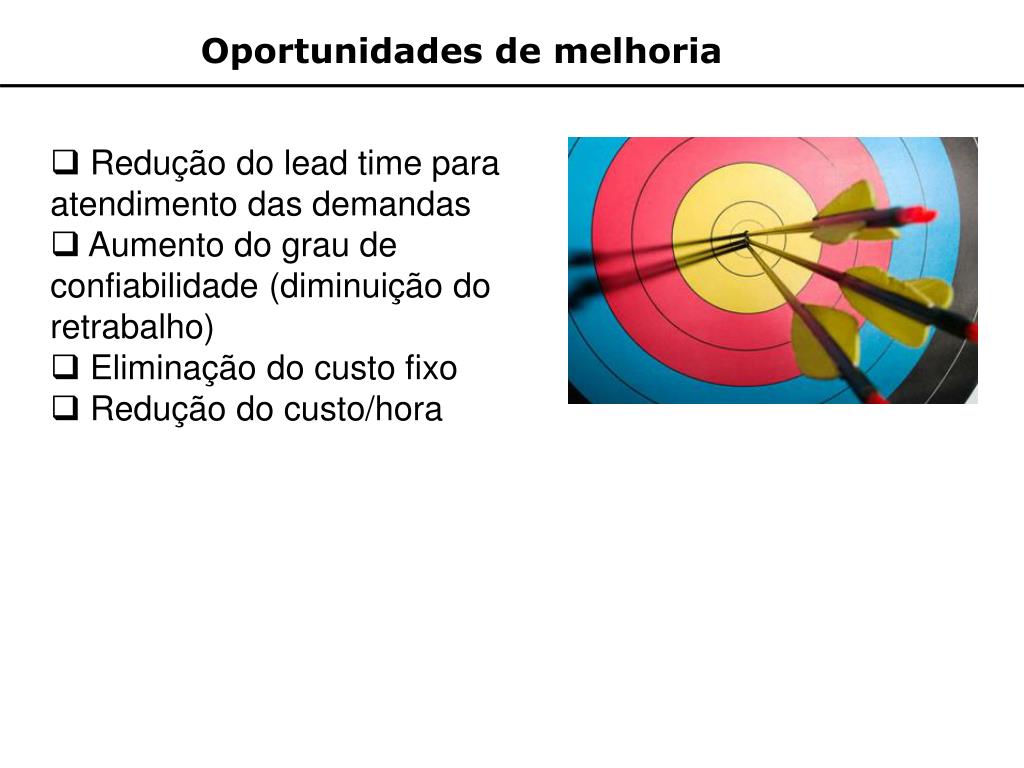 Oportunidades de melhoria

❑ Redução do lead time para atendimento das demandas
❑ Aumento do grau de confiabilidade (diminuição do retrabalho)
❑ Eliminação do custo fixo
❑ Redução do custo/hora